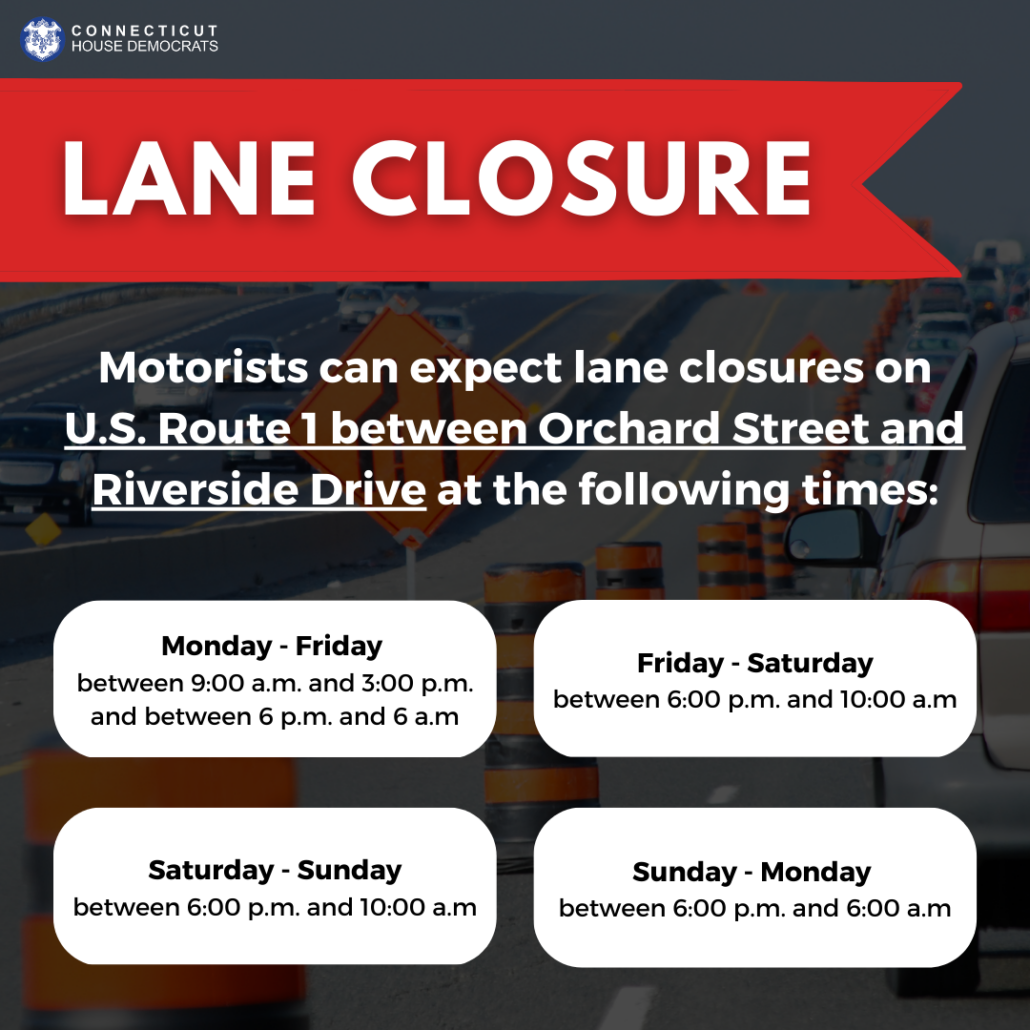 CONNECTICUT
HOUSE DEMOCRATS

LANE CLOSURE

Motorists can expect lane closures on U.S. Route 1 between Orchard Street and Riverside Drive at the following times:

Monday - Friday
between 9:00 a.m. and 3:00 p.m. and between 6 p.m. and 6 a.m

Friday - Saturday
between 6:00 p.m. and 10:00 a.m

Saturday - Sunday
between 6:00 p.m. and 10:00 a.m

Sunday - Monday
between 6:00 p.m. and 6:00 a.m